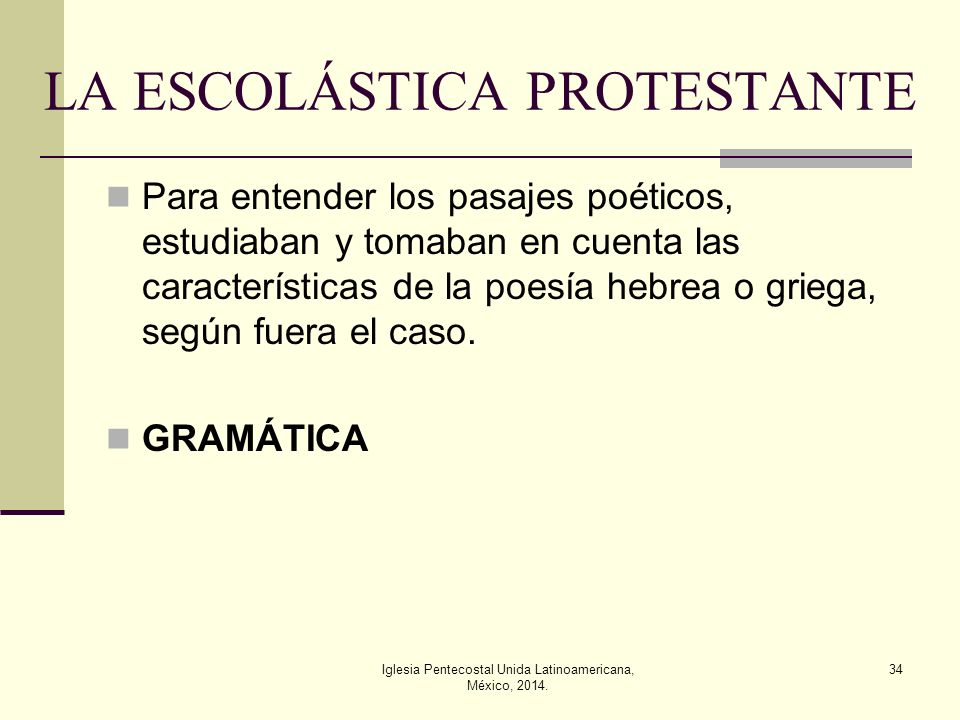 LA ESCOLÁSTICA PROTESTANTE

Para entender los pasajes poéticos, estudiaban y tomaban en cuenta las características de la poesía hebrea o griega, según fuera el caso.

GRAMÁTICA

Iglesia Pentecostal Unida Latinoamericana, México, 2014.

34